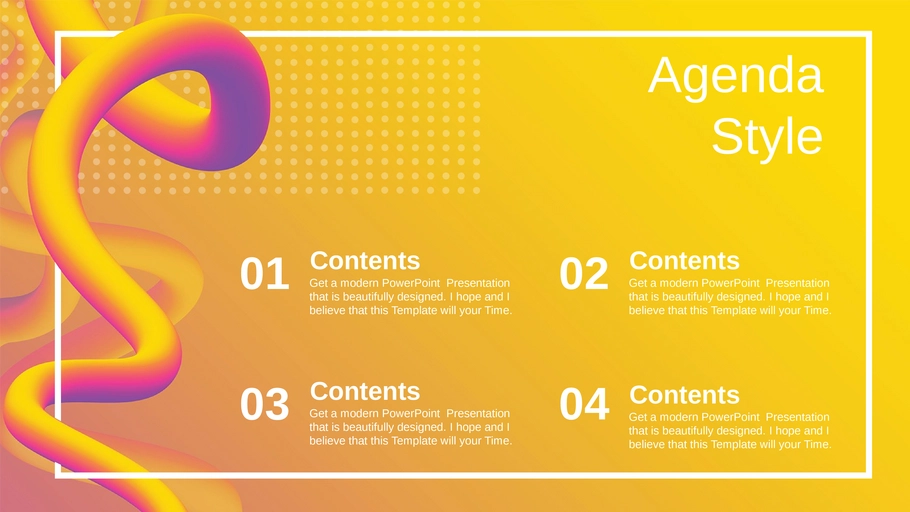 Agenda Style

01
Contents
Get a modern PowerPoint Presentation that is beautifully designed. I hope and I believe that this Template will your Time.

02
Contents
Get a modern PowerPoint Presentation that is beautifully designed. I hope and I believe that this Template will your Time.

03
Contents
Get a modern PowerPoint Presentation that is beautifully designed. I hope and I believe that this Template will your Time.

04
Contents
Get a modern PowerPoint Presentation that is beautifully designed. I hope and I believe that this Template will your Time.